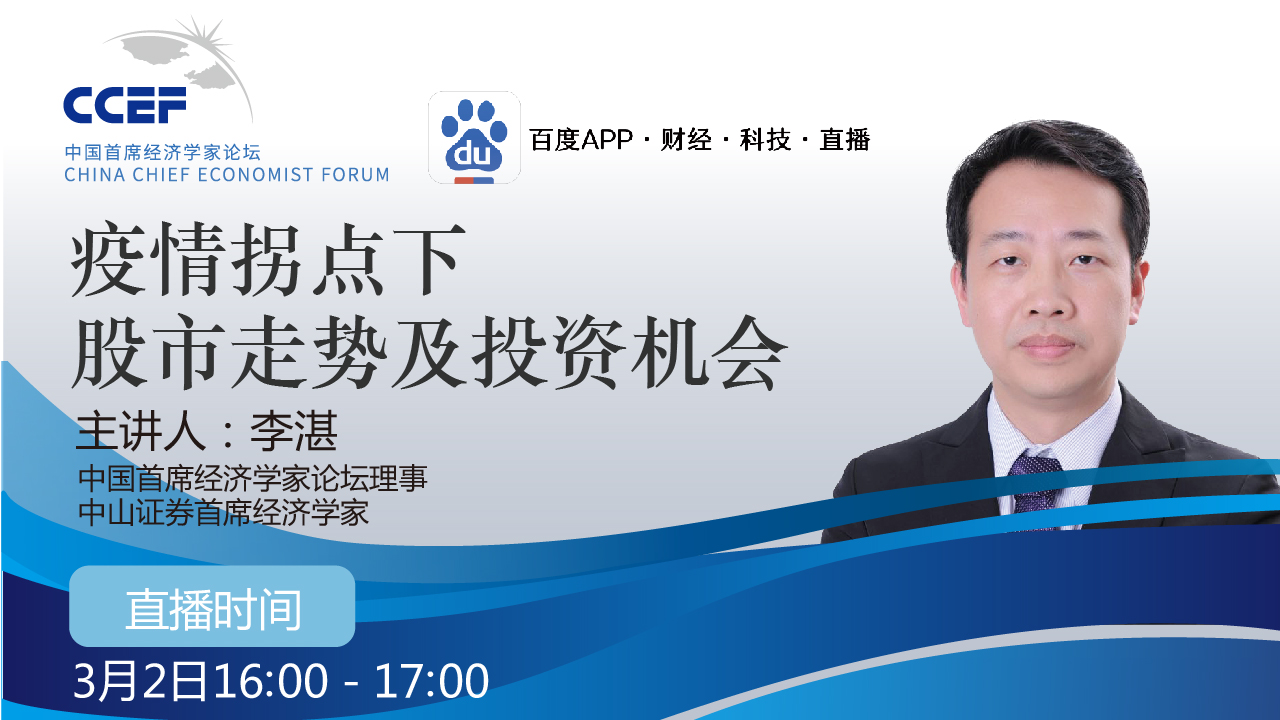 CCEF
中国首席经济学家论坛
CHINA CHIEF ECONOMIST FORUM

du

百度APP · 财经 · 科技 · 直播

疫情拐点下
股市走势及投资机会

主讲人：李湛
中国首席经济学家论坛理事
中山证券首席经济学家

直播时间
3月2日16:00 - 17:00